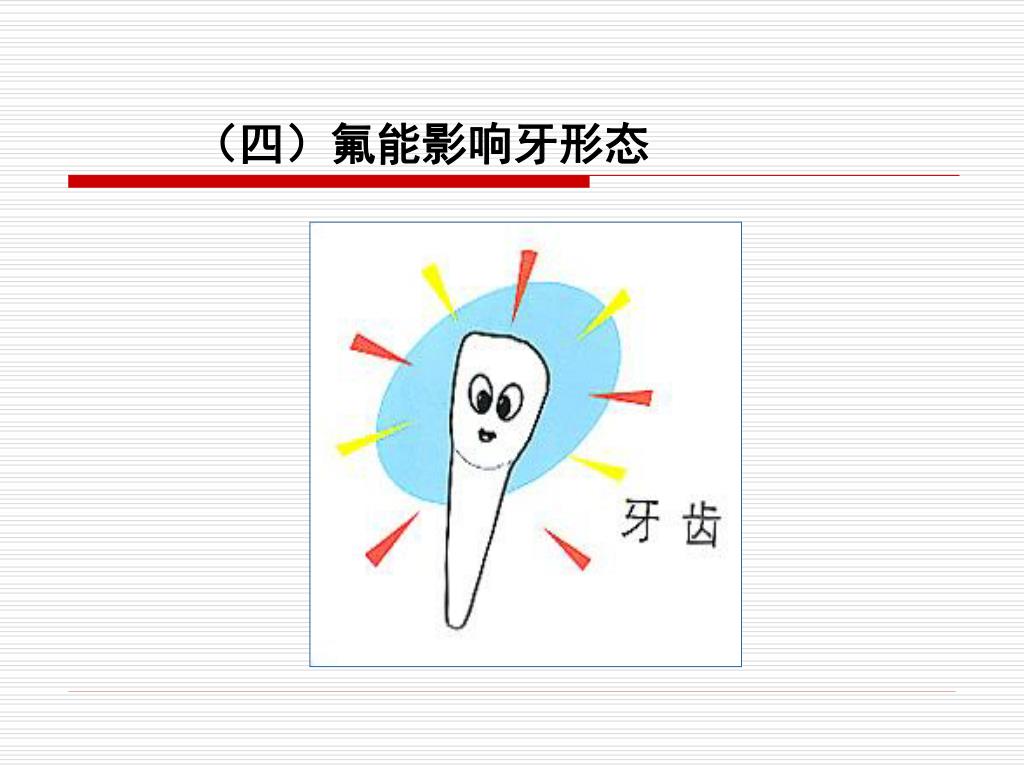 （四）氟能影响牙形态

牙齿